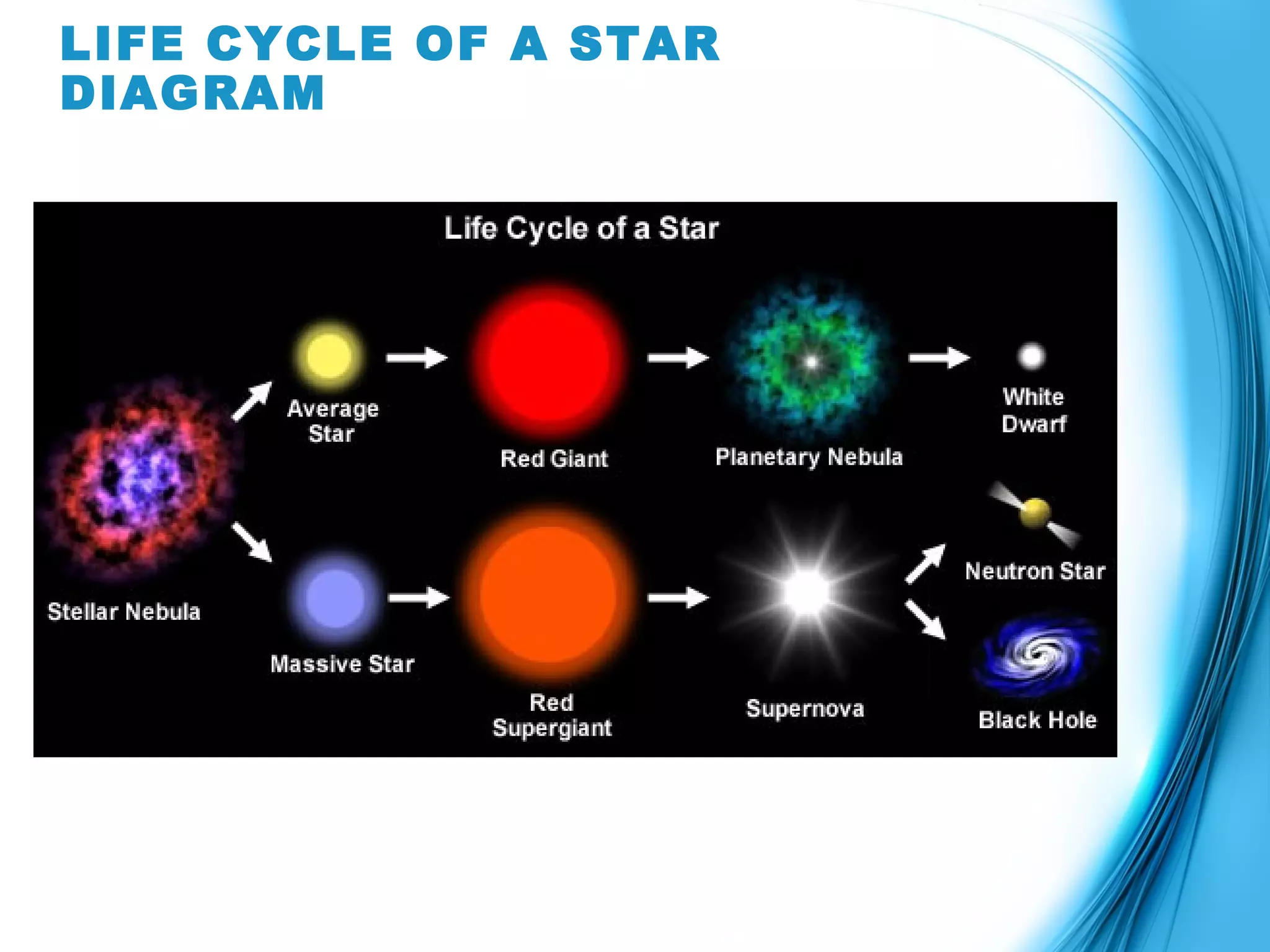 LIFE CYCLE OF A STAR DIAGRAM

Life Cycle of a Star

Stellar Nebula

Average Star

Red Giant

Planetary Nebula

White Dwarf

Massive Star

Red Supergiant

Supernova

Neutron Star

Black Hole